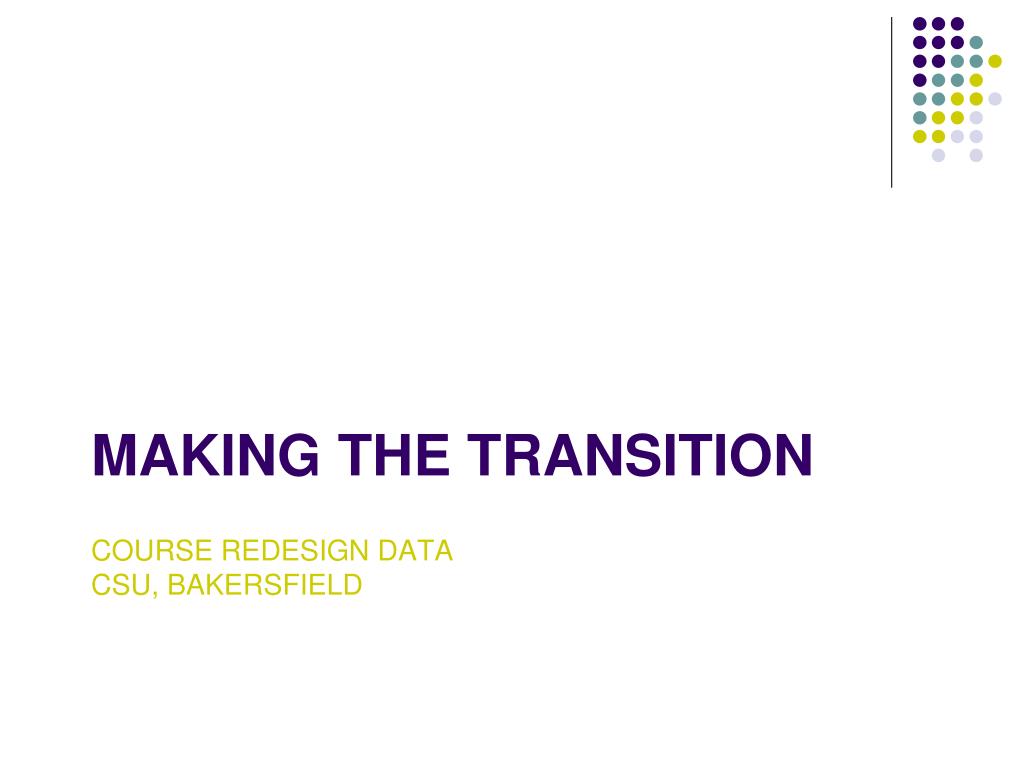 MAKING THE TRANSITION

COURSE REDESIGN DATA
CSU, BAKERSFIELD